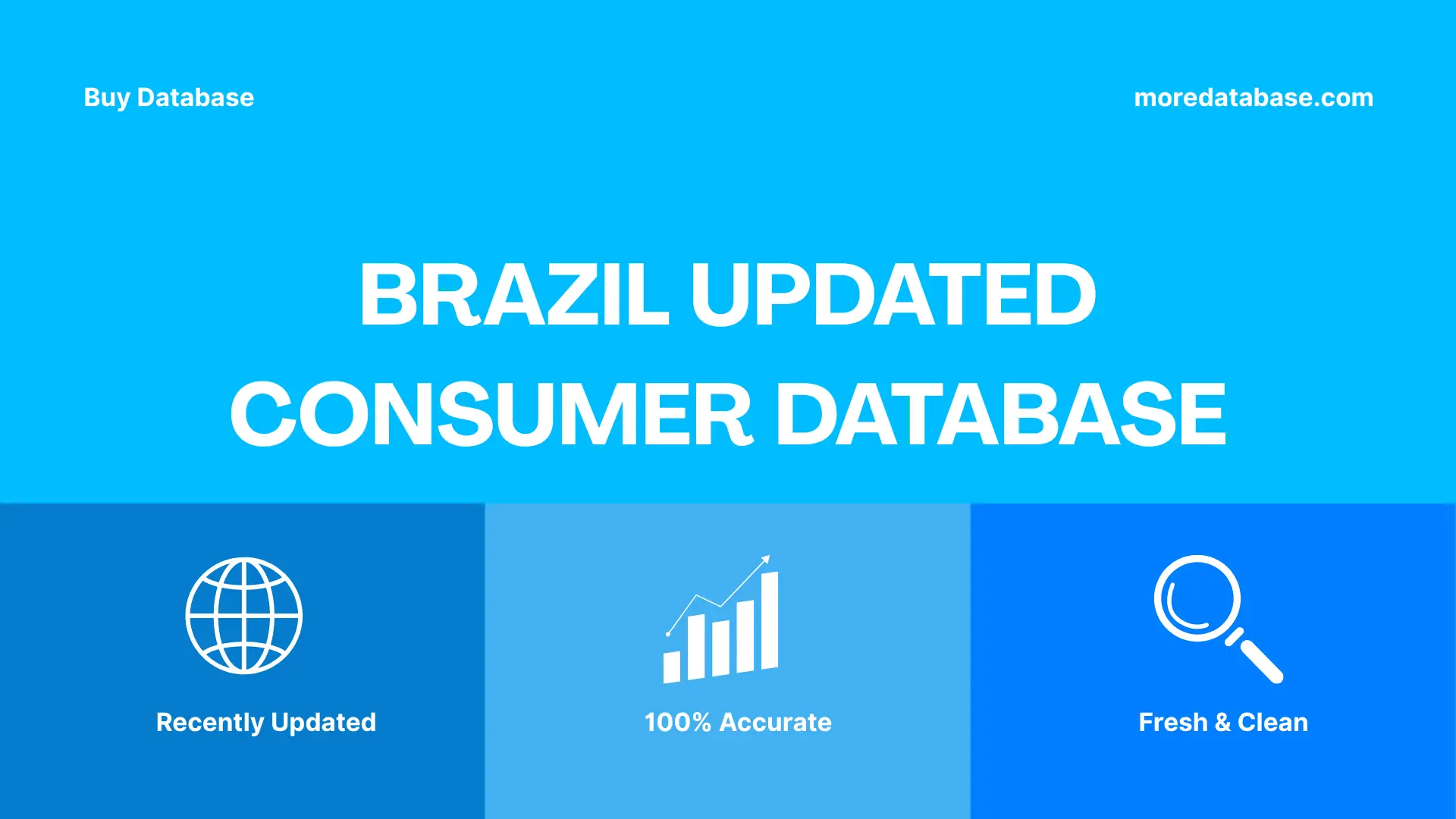 Buy Database

moredatabase.com

BRAZIL UPDATED CONSUMER DATABASE

Recently Updated

100% Accurate

Fresh & Clean